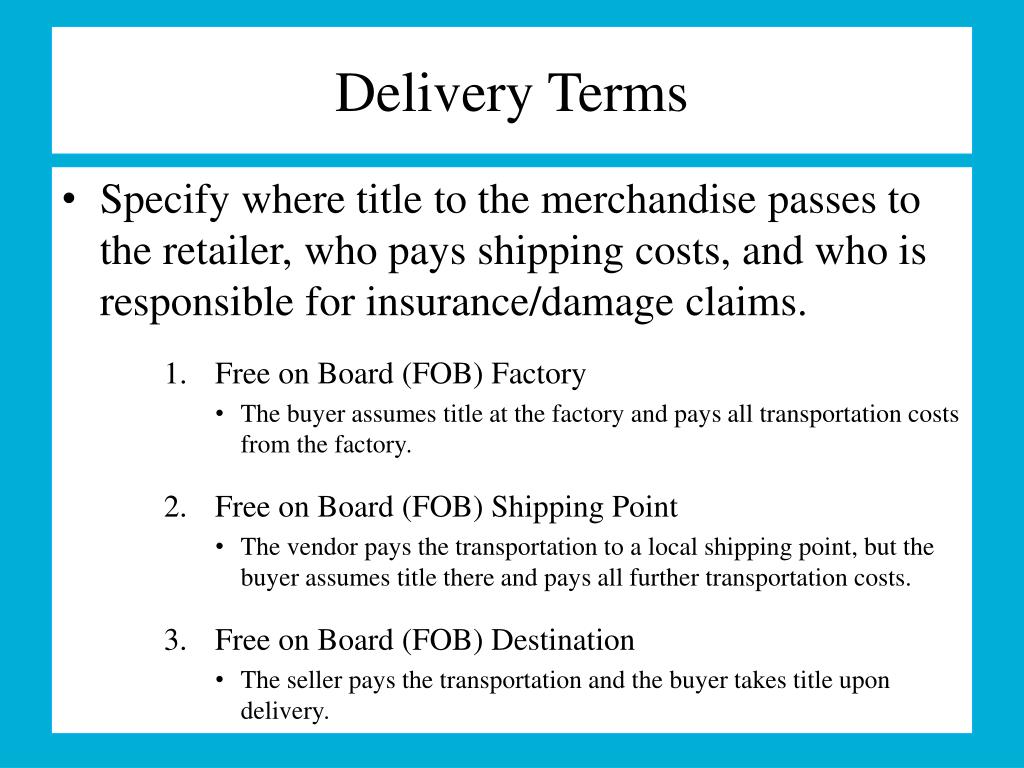 Delivery Terms

• Specify where title to the merchandise passes to the retailer, who pays shipping costs, and who is responsible for insurance/damage claims.

1. Free on Board (FOB) Factory
• The buyer assumes title at the factory and pays all transportation costs from the factory.

2. Free on Board (FOB) Shipping Point
• The vendor pays the transportation to a local shipping point, but the buyer assumes title there and pays all further transportation costs.

3. Free on Board (FOB) Destination
• The seller pays the transportation and the buyer takes title upon delivery.